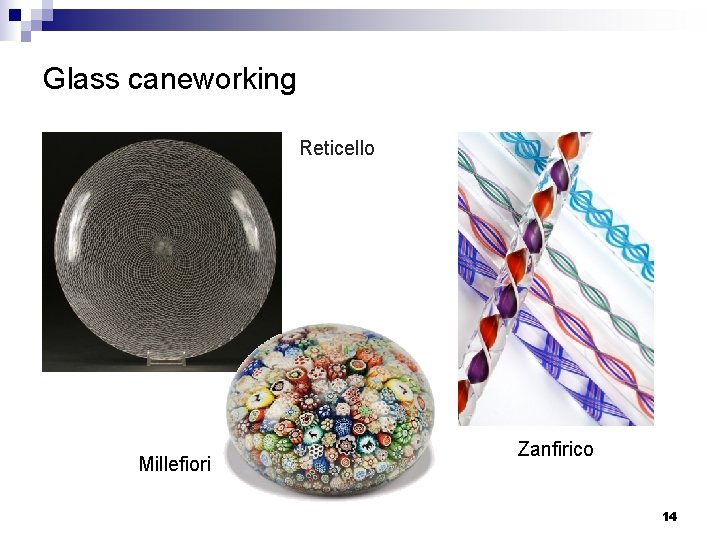 Glass caneworking

Reticello

Millefiori

Zanfirico

14